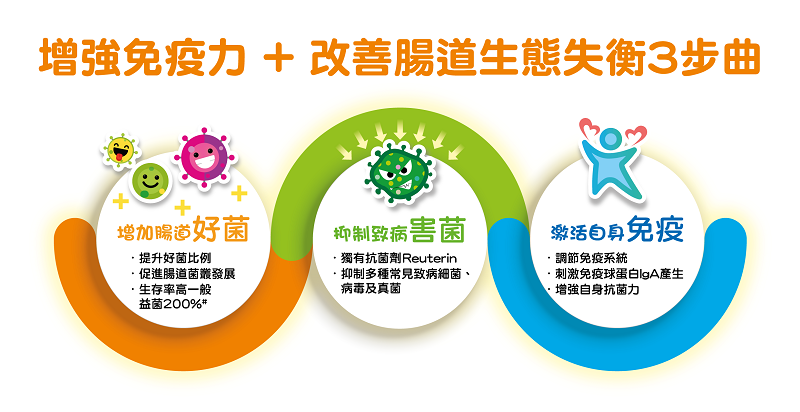 增強免疫力 + 改善腸道生態失衡3步曲

增加腸道好菌
· 提升好菌比例
· 促進腸道菌叢發展
· 生存率高一般益菌200%#

抑制致病害菌
· 獨有抗菌劑Reuterin
· 抑制多種常見致病細菌、病毒及真菌

激活自身免疫
· 調節免疫系統
· 刺激免疫球蛋白IgA產生
· 增強自身抗菌力